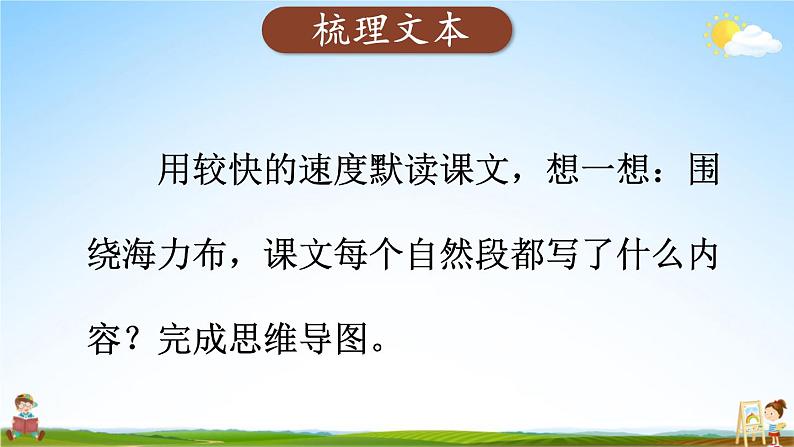 梳理文本

用较快的速度默读课文，想一想：围绕海力布，课文每个自然段都写了什么内容？完成思维导图。